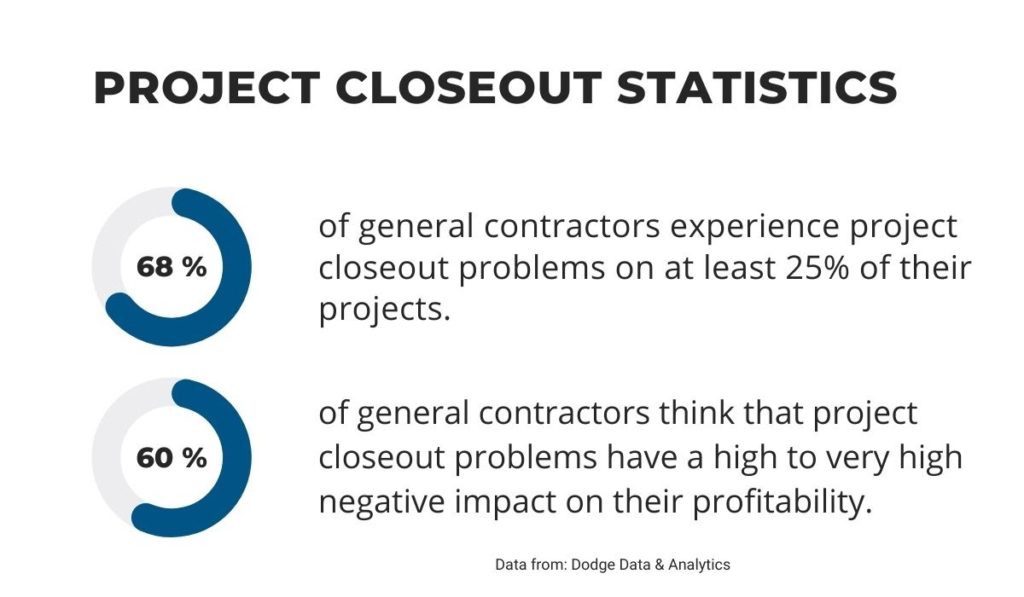 PROJECT CLOSEOUT STATISTICS

68 %

of general contractors experience project closeout problems on at least 25% of their projects.

60 %

of general contractors think that project closeout problems have a high to very high negative impact on their profitability.

Data from: Dodge Data & Analytics